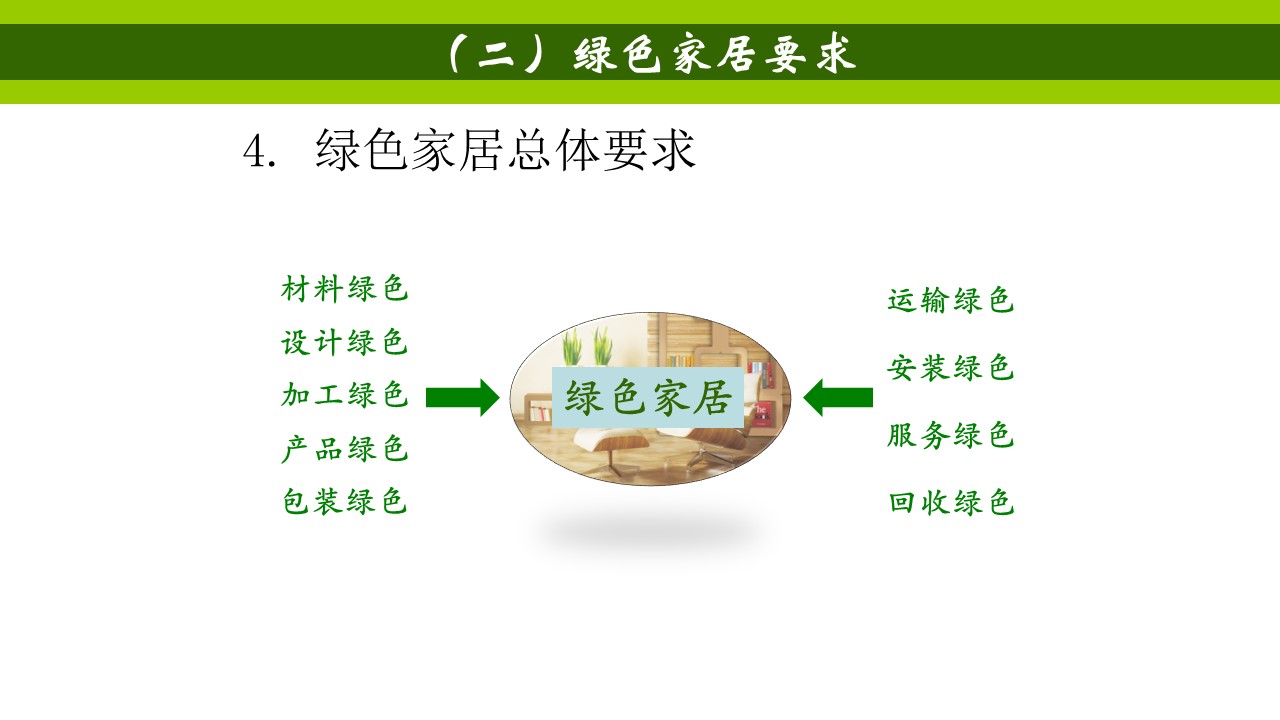 （二）绿色家居要求

4. 绿色家居总体要求

材料绿色
设计绿色
加工绿色
产品绿色
包装绿色

绿色家居

运输绿色
安装绿色
服务绿色
回收绿色